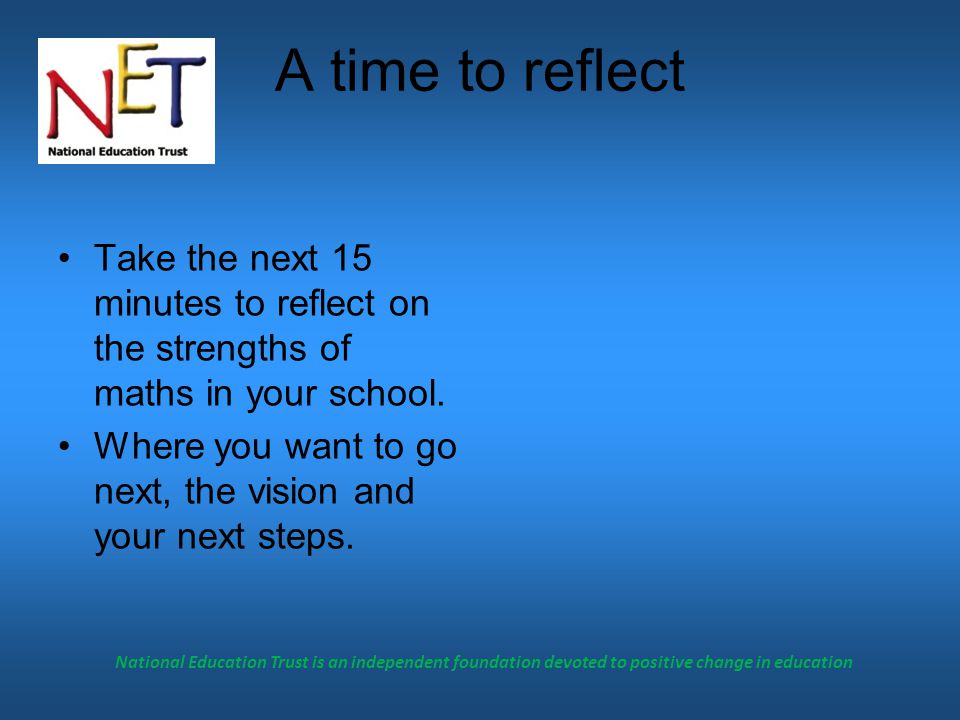 NET
National Education Trust

A time to reflect

• Take the next 15 minutes to reflect on the strengths of maths in your school.
• Where you want to go next, the vision and your next steps.

National Education Trust is an independent foundation devoted to positive change in education